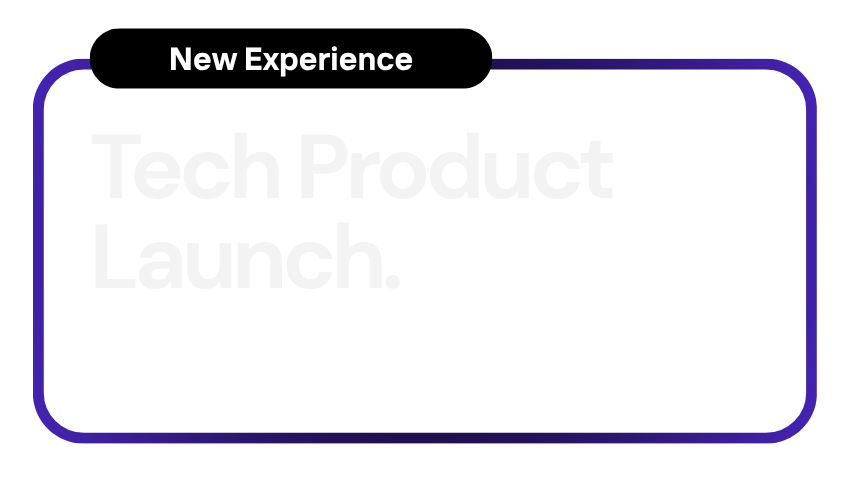 New Experience

Tech Product Launch.